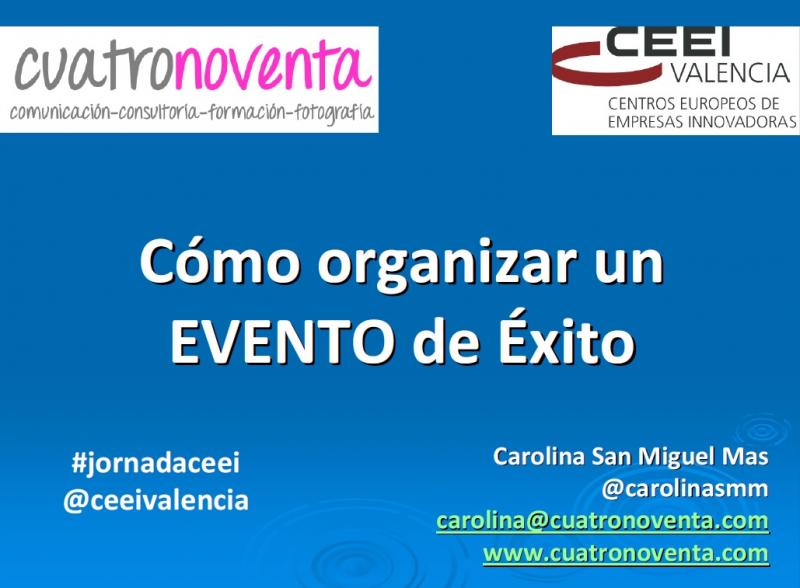 cuatronoventa
comunicación-consultoría-formación-fotografía

CEEI
VALENCIA
CENTROS EUROPEOS DE EMPRESAS INNOVADORAS

Cómo organizar un EVENTO de Éxito

#jornadaceei
@ceeivalencia

Carolina San Miguel Mas
@carolinasmm
carolina@cuatronoventa.com
www.cuatronoventa.com